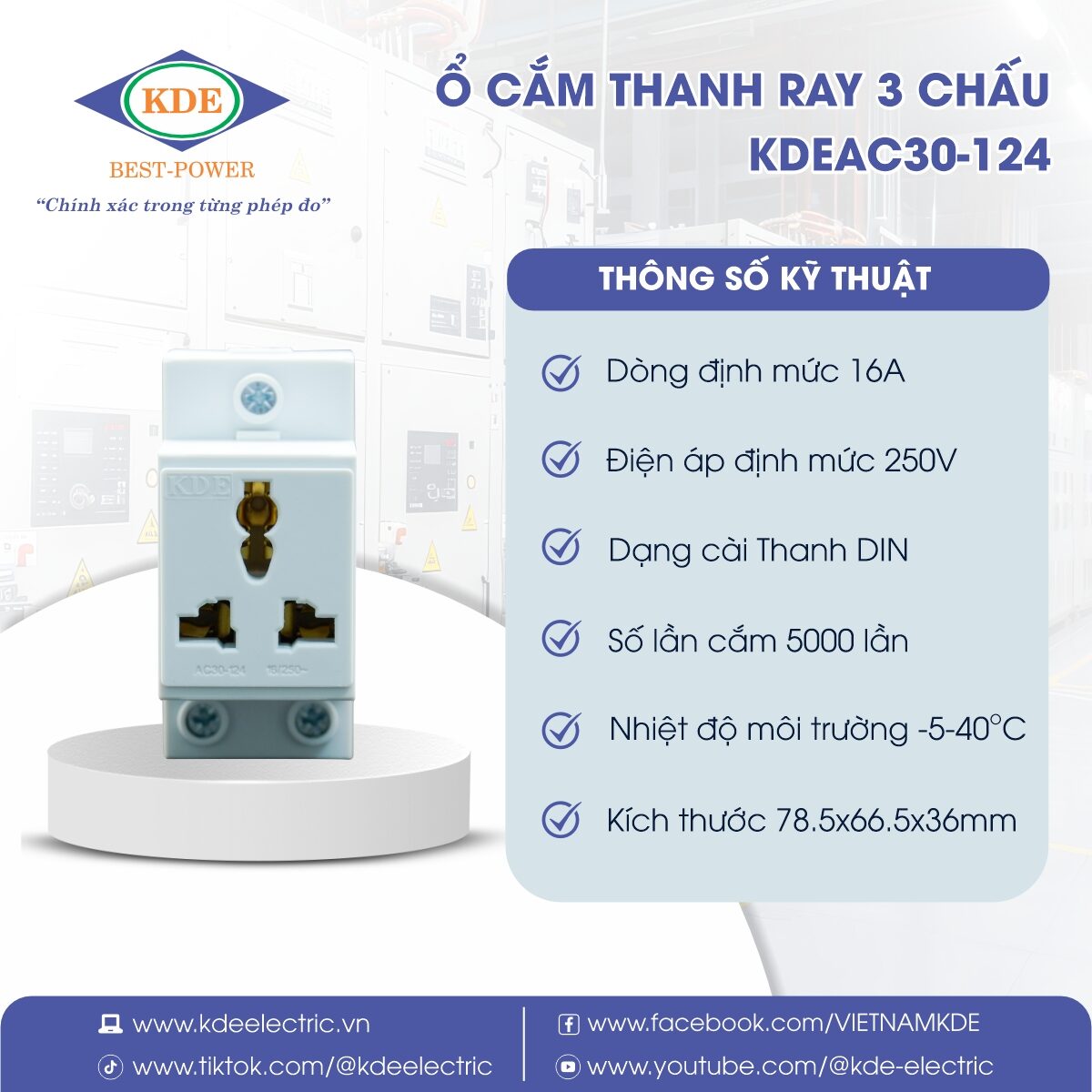 KDE
BEST-POWER
"Chính xác trong từng phép đo"

Ổ CẮM THANH RAY 3 CHẤU
KDEAC30-124

THÔNG SỐ KỸ THUẬT

Dòng định mức 16A

Điện áp định mức 250V

Dạng cài Thanh DIN

Số lần cắm 5000 lần

Nhiệt độ môi trường -5-40°C

Kích thước 78.5x66.5x36mm

KDE
AC30-124 16/250~

www.kdeelectric.vn
www.tiktok.com/@kdeelectric
www.facebook.com/VIETNAMKDE
www.youtube.com/@kde-electric